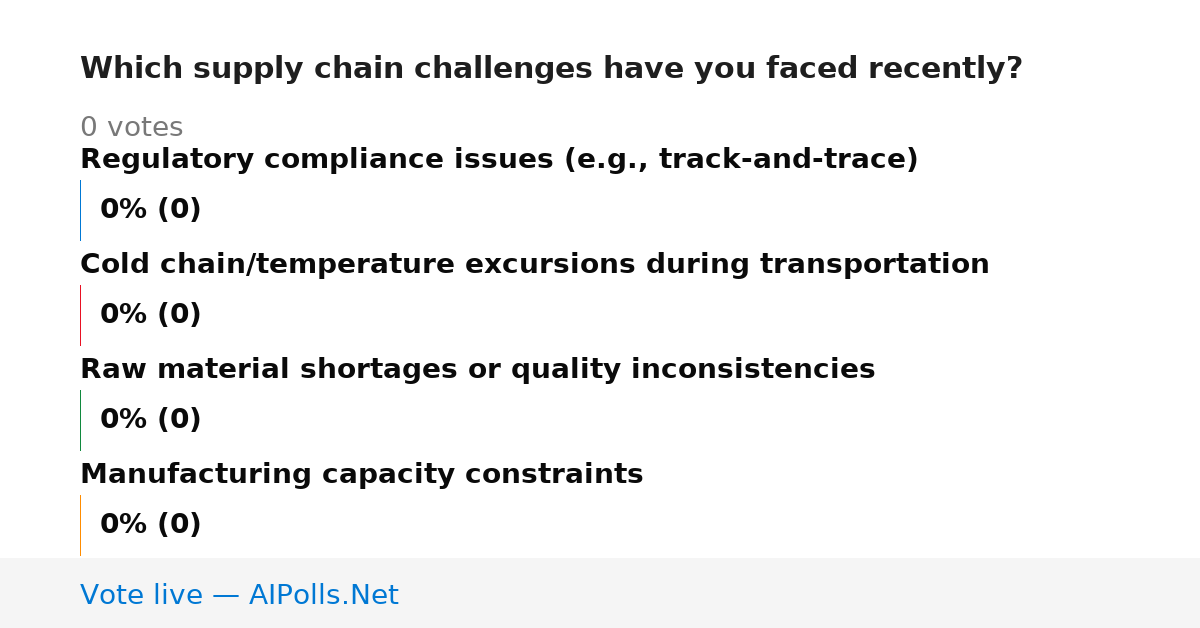 Which supply chain challenges have you faced recently?

0 votes

Regulatory compliance issues (e.g., track-and-trace)

0% (0)

Cold chain/temperature excursions during transportation

0% (0)

Raw material shortages or quality inconsistencies

0% (0)

Manufacturing capacity constraints

0% (0)

Vote live — AIPolls.Net